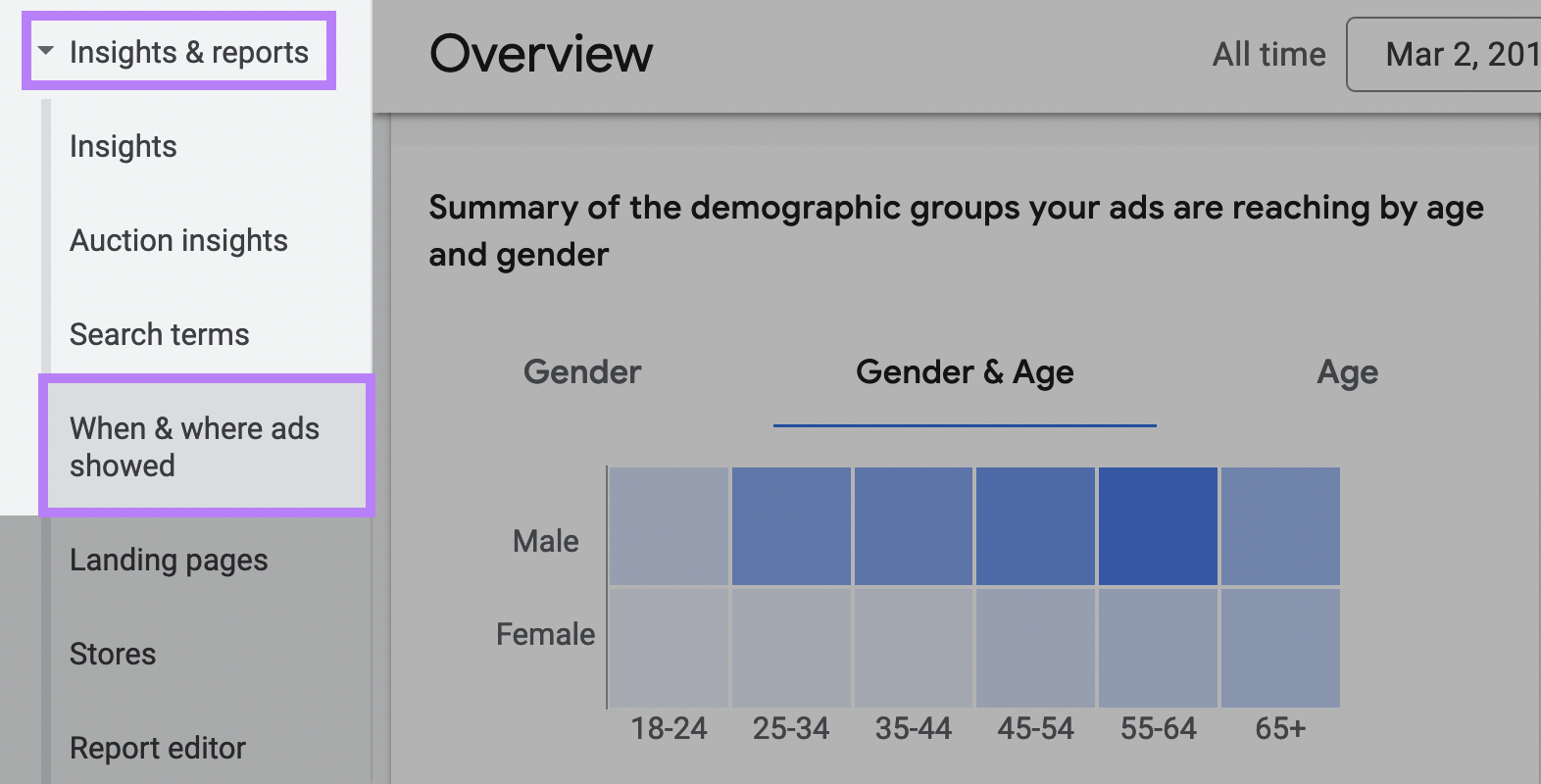 Insights & reports

Insights

Auction insights

Search terms

When & where ads showed

Landing pages

Stores

Report editor

Overview

All time

Mar 2, 201

Summary of the demographic groups your ads are reaching by age and gender

Gender

Gender & Age

Age

Male

Female

18-24

25-34

35-44

45-54

55-64

65+